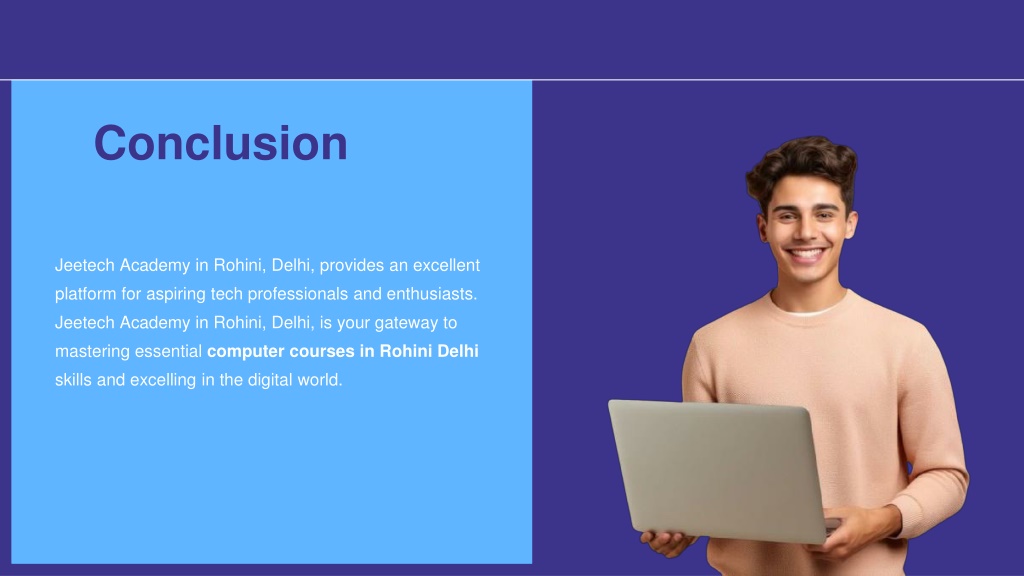 Conclusion

Jeetech Academy in Rohini, Delhi, provides an excellent platform for aspiring tech professionals and enthusiasts. Jeetech Academy in Rohini, Delhi, is your gateway to mastering essential computer courses in Rohini Delhi skills and excelling in the digital world.